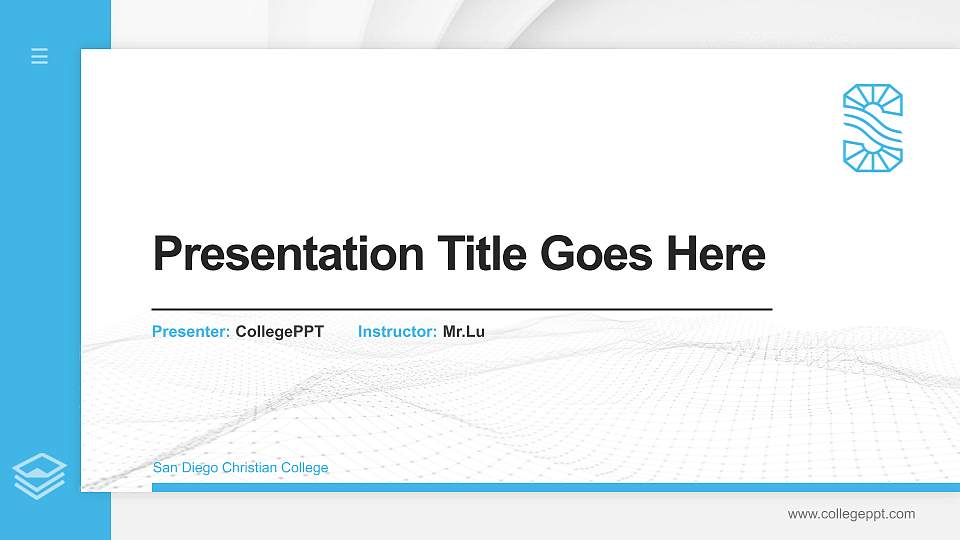 Presentation Title Goes Here

Presenter: CollegePPT Instructor: Mr.Lu

San Diego Christian College

www.collegeppt.com